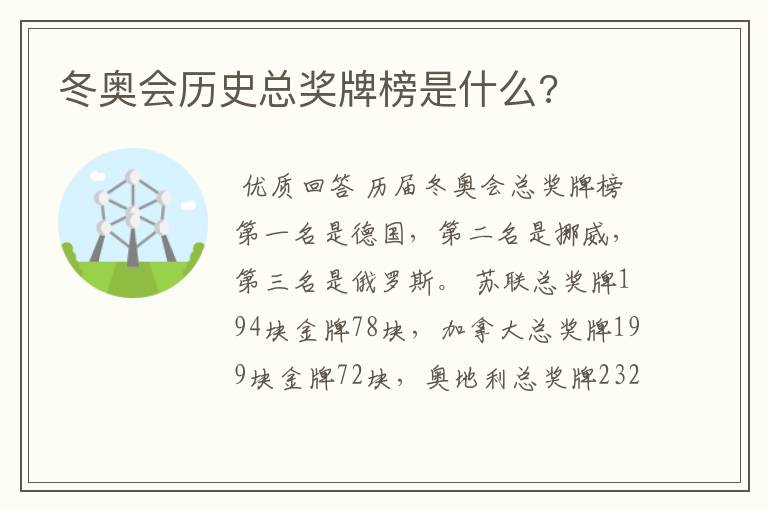 冬奥会历史总奖牌榜是什么?

优质回答 历届冬奥会总奖牌榜第一名是德国，第二名是挪威，第三名是俄罗斯。 苏联总奖牌194块金牌78块， 加拿大总奖牌199块金牌72块， 奥地利总奖牌232